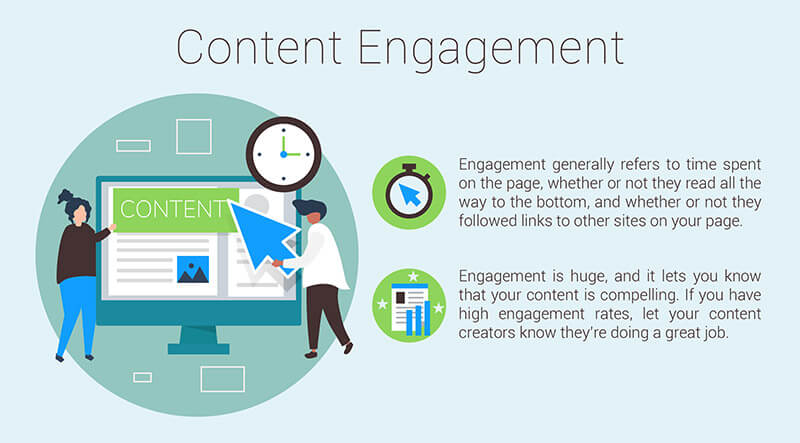 Content Engagement

CONTENT

Engagement generally refers to time spent on the page, whether or not they read all the way to the bottom, and whether or not they followed links to other sites on your page.

Engagement is huge, and it lets you know that your content is compelling. If you have high engagement rates, let your content creators know they're doing a great job.